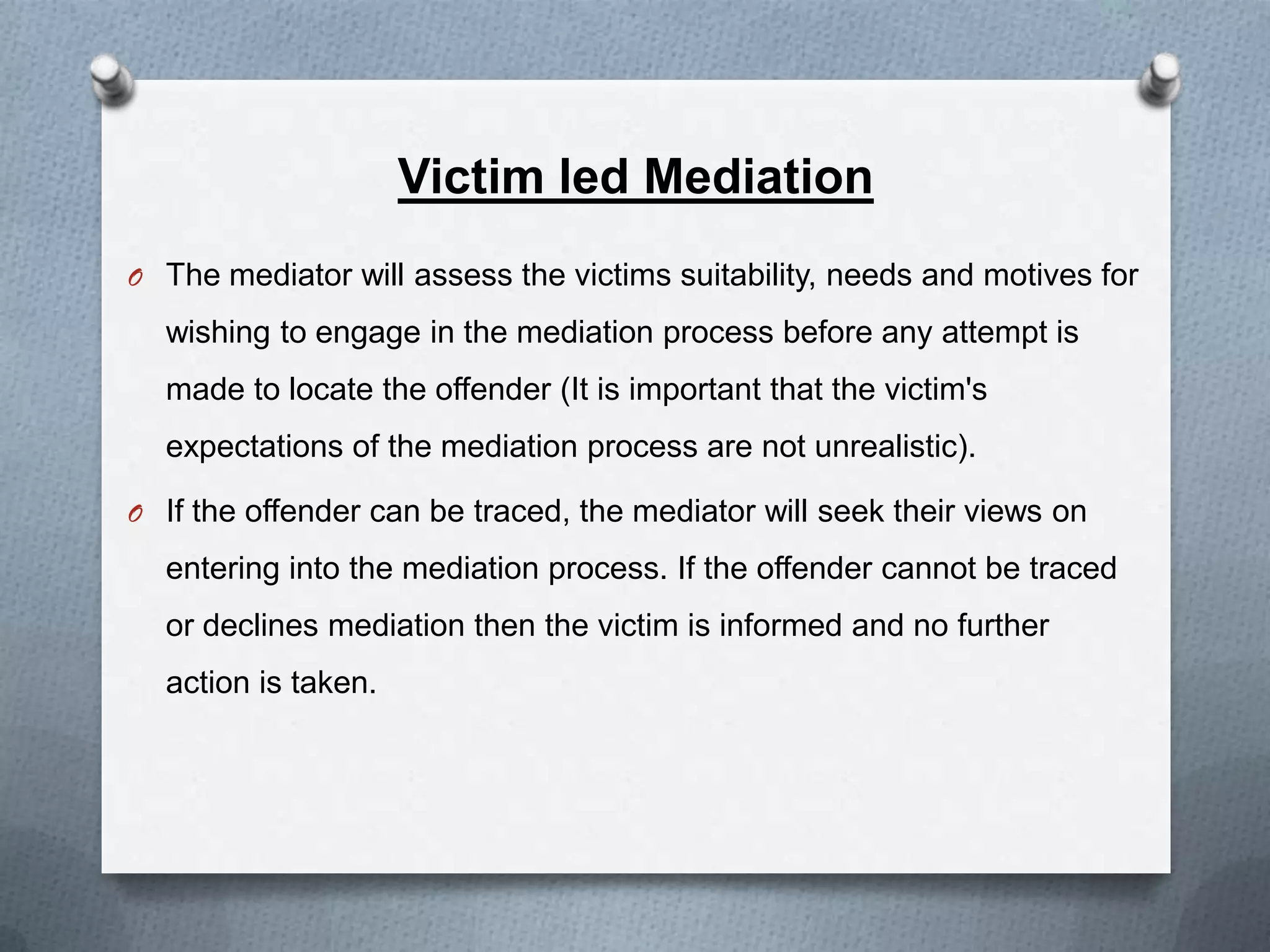 Victim led Mediation

O The mediator will assess the victims suitability, needs and motives for wishing to engage in the mediation process before any attempt is made to locate the offender (It is important that the victim's expectations of the mediation process are not unrealistic).

O If the offender can be traced, the mediator will seek their views on entering into the mediation process. If the offender cannot be traced or declines mediation then the victim is informed and no further action is taken.